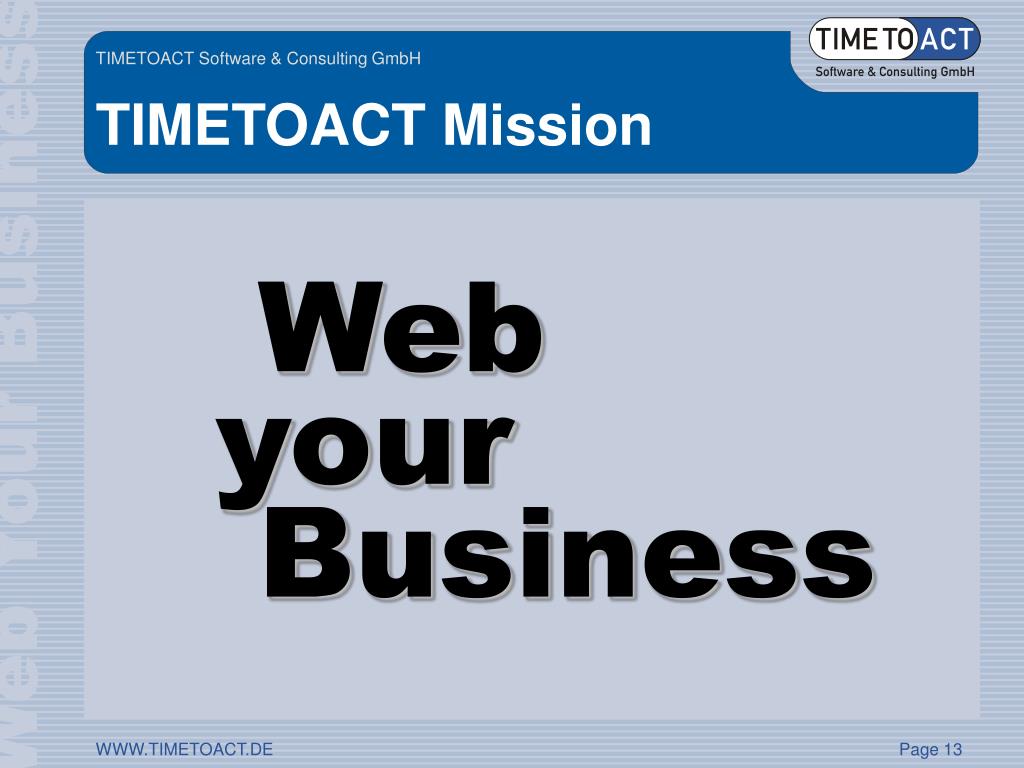 TIMETOACT Software & Consulting GmbH

TIME TO ACT
Software & Consulting GmbH

TIMETOACT Mission

Web your Business

Web your Business

WWW.TIMETOACT.DE

Page 13